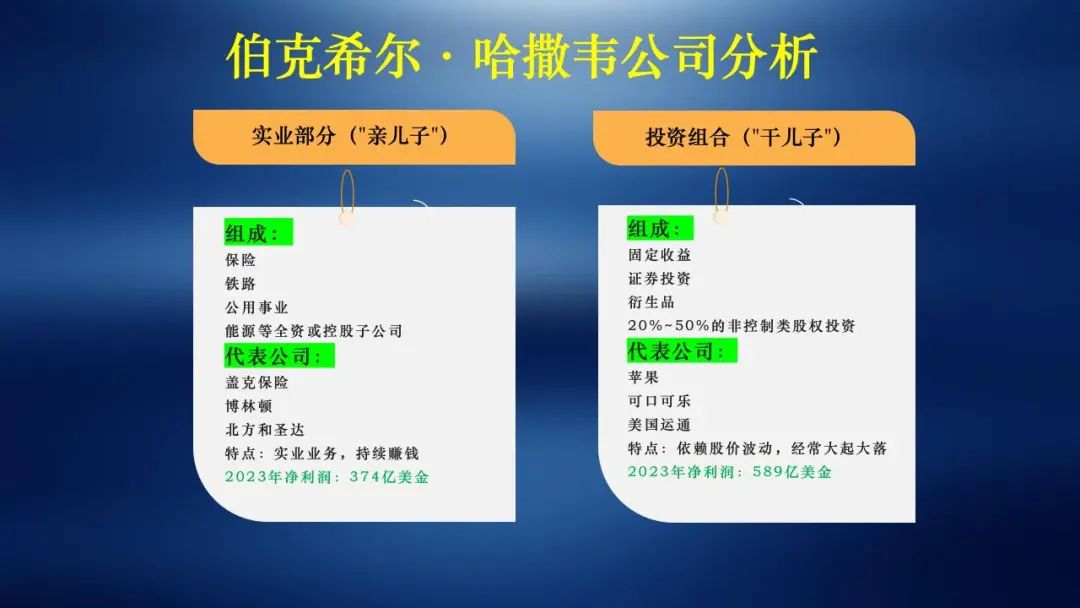 伯克希尔·哈撒韦公司分析

实业部分（"亲儿子"）

组成：
保险
铁路
公用事业
能源等全资或控股子公司
代表公司：
盖克保险
博林顿
北方和圣达
特点：实业业务，持续赚钱
2023年净利润：374亿美金

投资组合（"干儿子"）

组成：
固定收益
证券投资
衍生品
20%~50%的非控制类股权投资
代表公司：
苹果
可口可乐
美国运通
特点：依赖股价波动，经常大起大落
2023年净利润：589亿美金